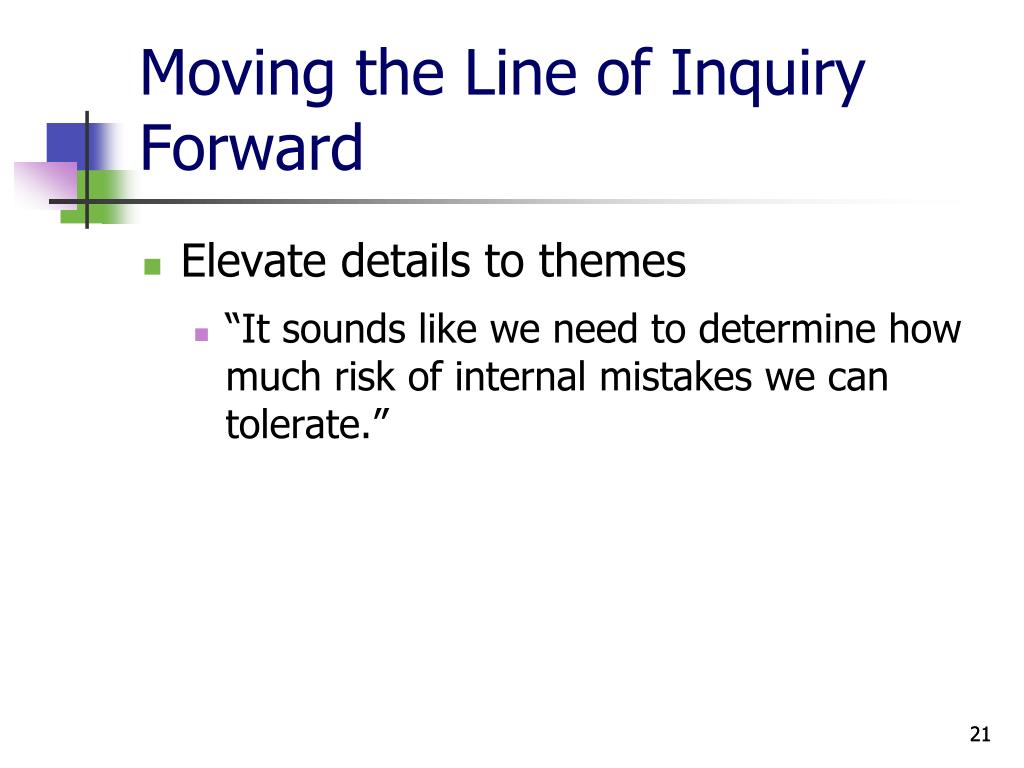 Moving the Line of Inquiry Forward

Elevate details to themes

“It sounds like we need to determine how much risk of internal mistakes we can tolerate.”

21